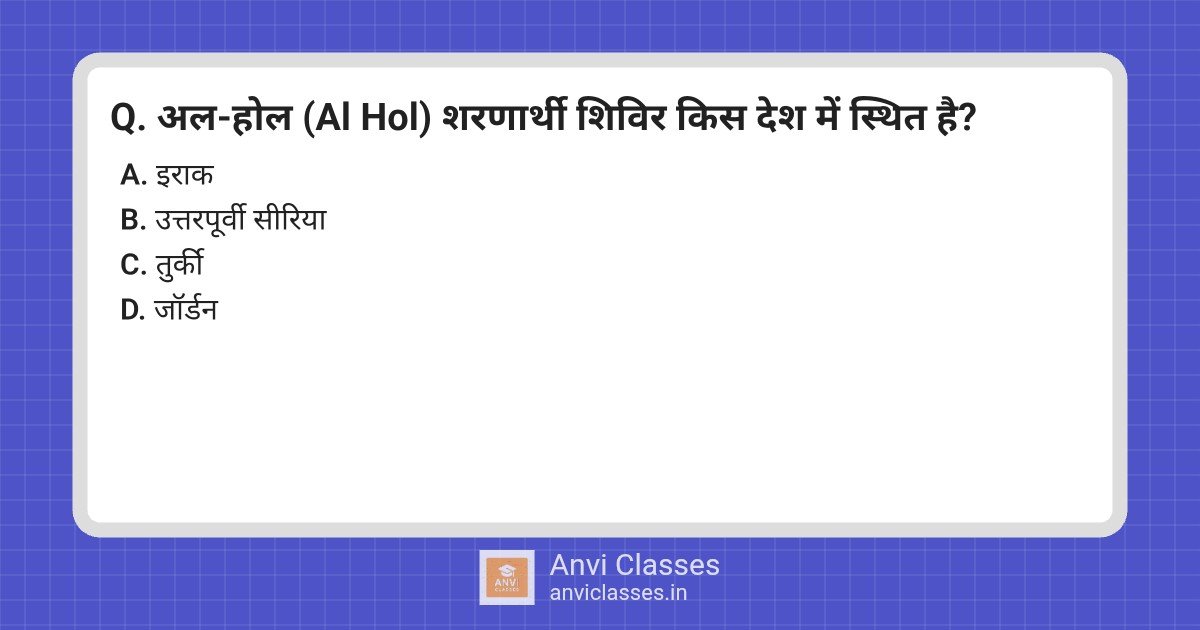 Q. अल-होल (Al Hol) शरणार्थी शिविर किस देश में स्थित है?

A. इराक
B. उत्तरपूर्वी सीरिया
C. तुर्की
D. जॉर्डन

ANVI CLASSES
Anvi Classes
anviclasses.in